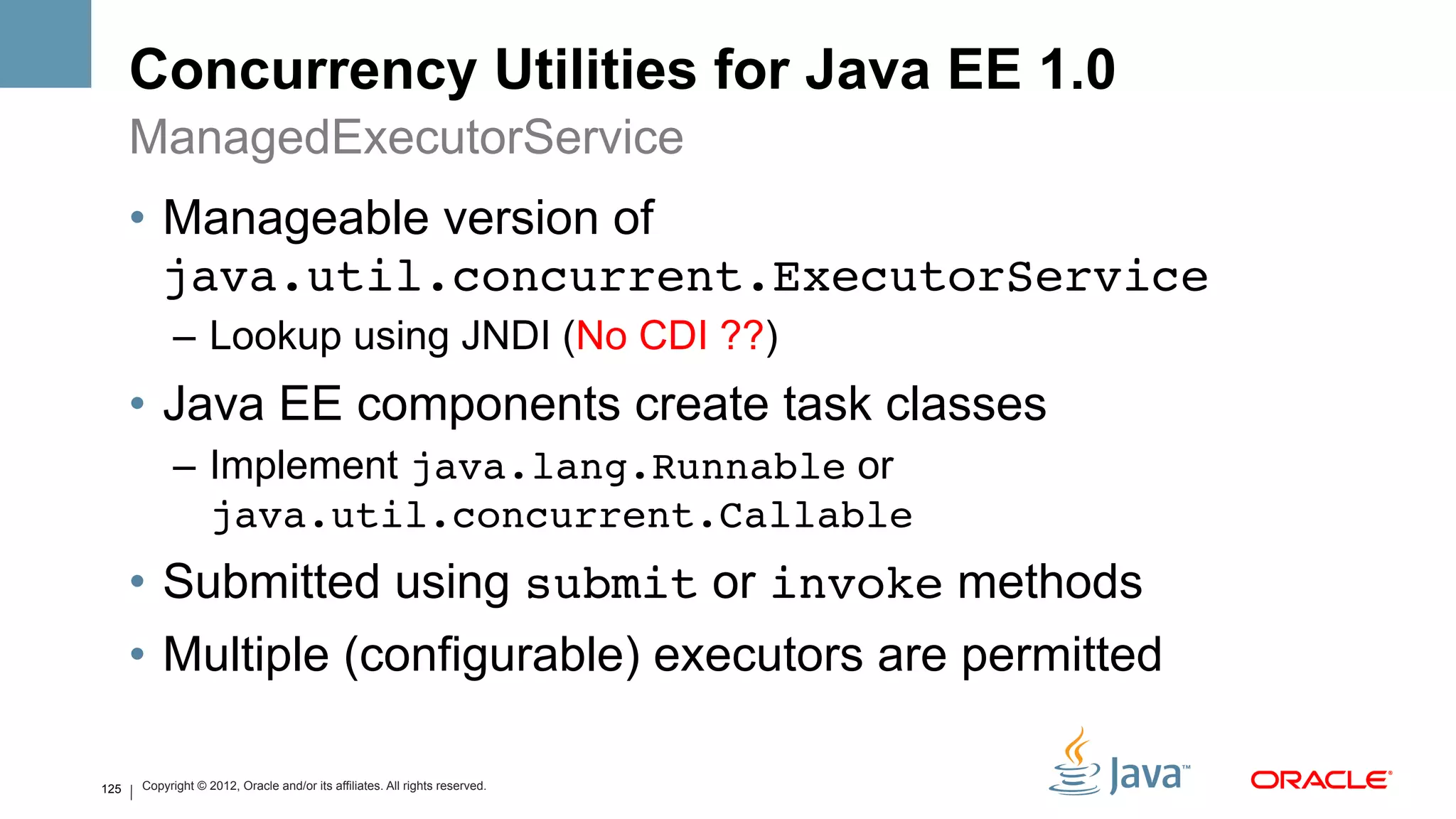 Concurrency Utilities for Java EE 1.0

ManagedExecutorService

• Manageable version of java.util.concurrent.ExecutorService

– Lookup using JNDI (No CDI ??)

• Java EE components create task classes

– Implement java.lang.Runnable or java.util.concurrent.Callable

• Submitted using submit or invoke methods

• Multiple (configurable) executors are permitted

125 | Copyright © 2012, Oracle and/or its affiliates. All rights reserved.

Java™

ORACLE®